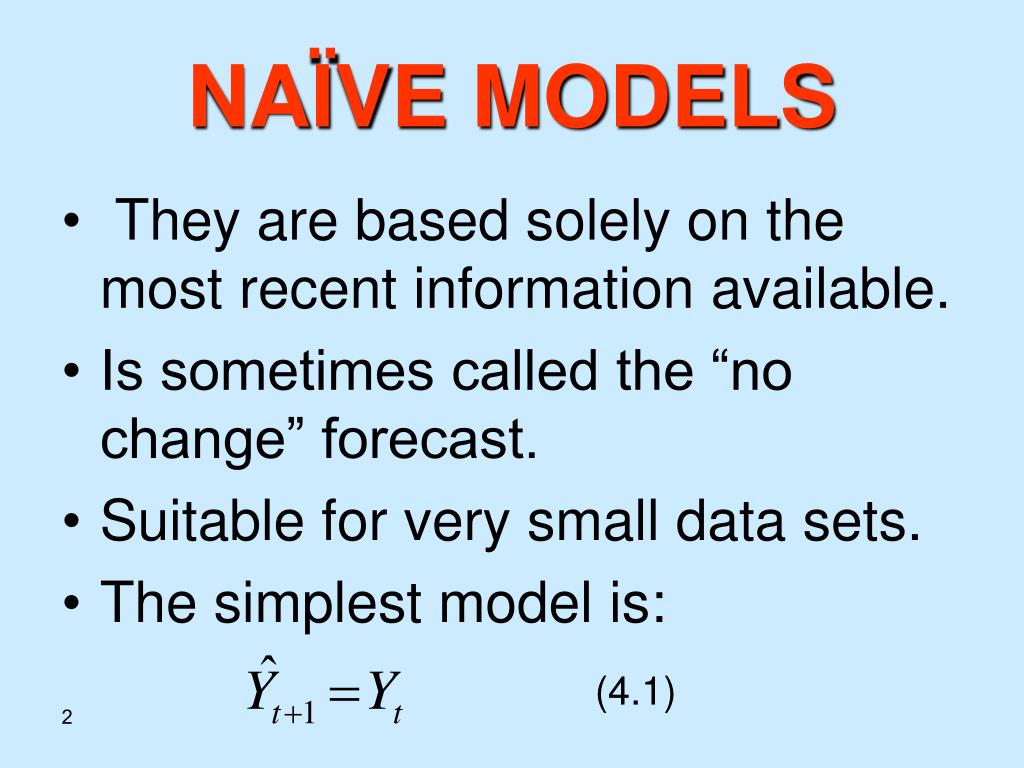 NAÏVE MODELS

• They are based solely on the most recent information available.
• Is sometimes called the “no change” forecast.
• Suitable for very small data sets.
• The simplest model is:

$\hat{Y}_{t+1} = Y_t$ (4.1)

2